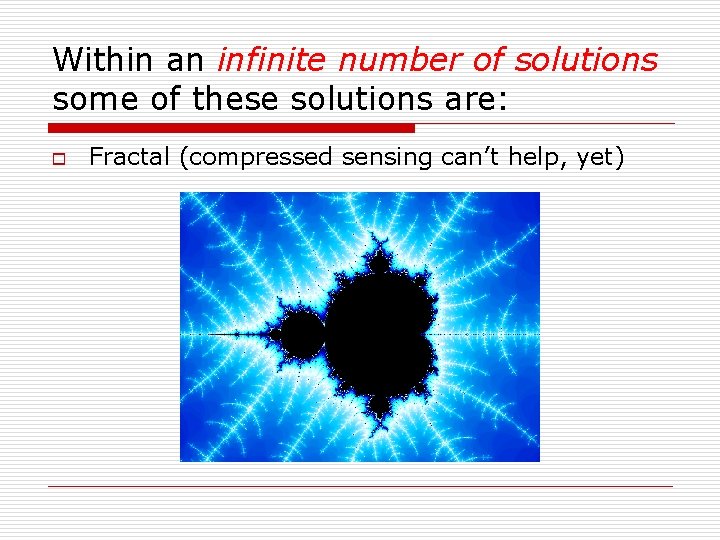 Within an infinite number of solutions some of these solutions are:

Fractal (compressed sensing can’t help, yet)